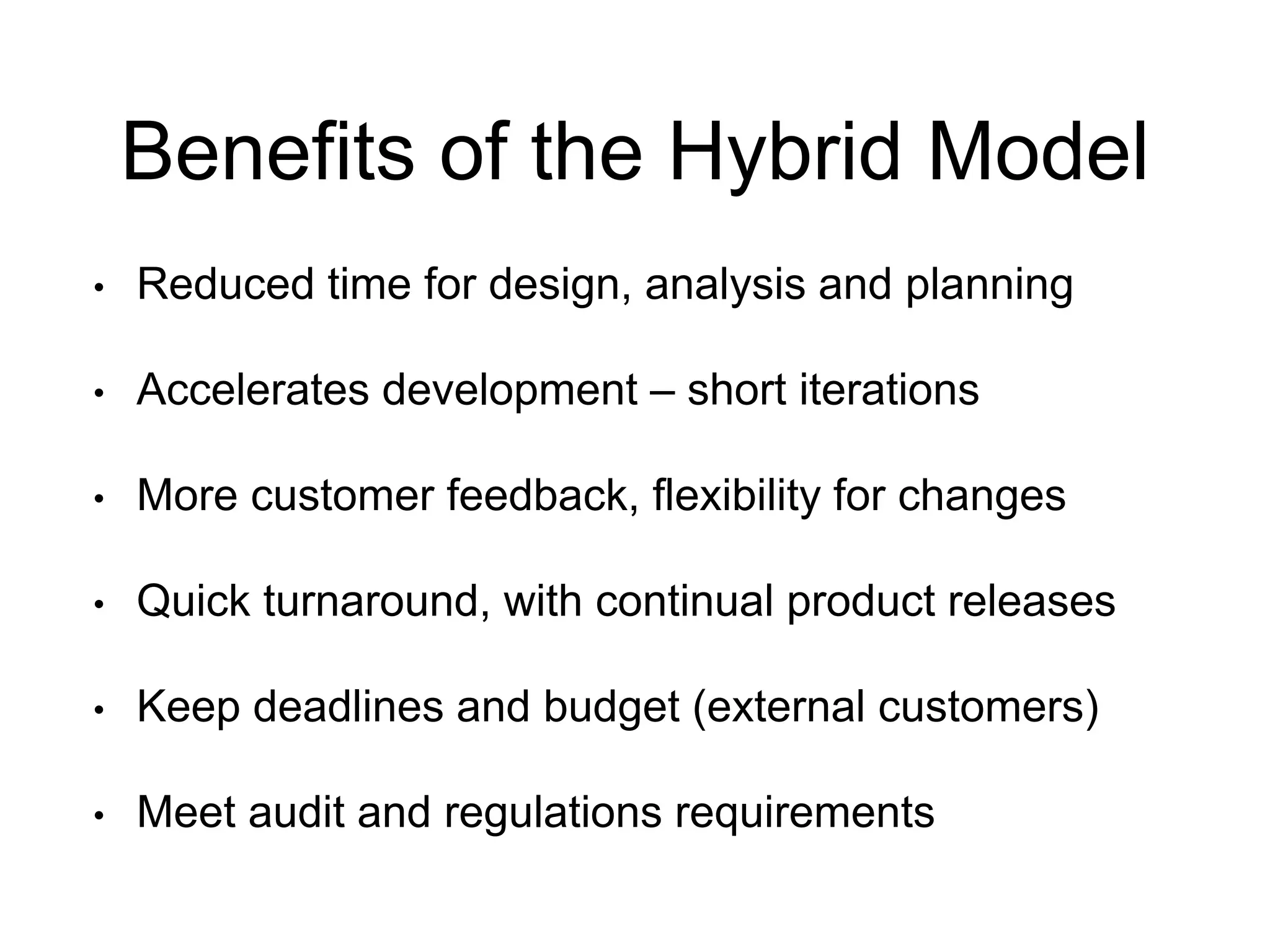 Benefits of the Hybrid Model

• Reduced time for design, analysis and planning

• Accelerates development – short iterations

• More customer feedback, flexibility for changes

• Quick turnaround, with continual product releases

• Keep deadlines and budget (external customers)

• Meet audit and regulations requirements